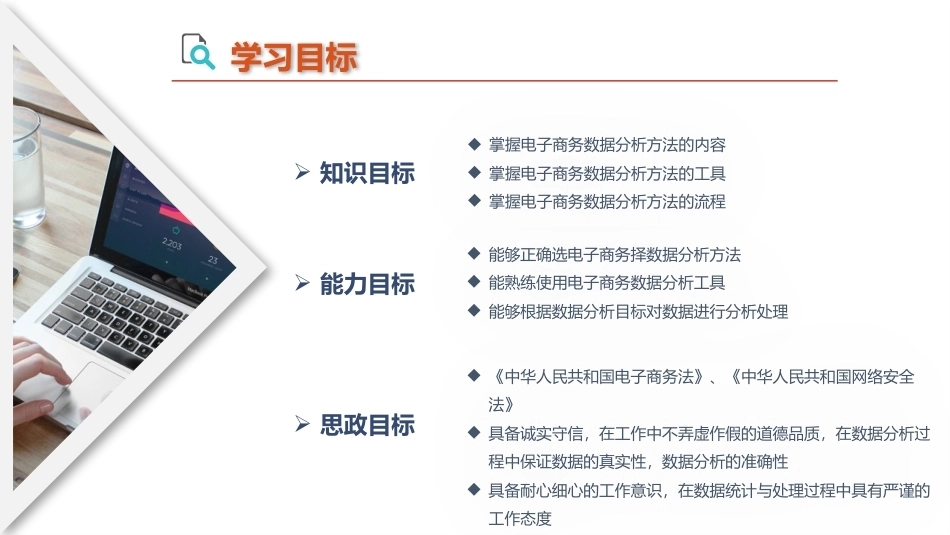 学习目标

➢ 知识目标

◆ 掌握电子商务数据分析方法的内容
◆ 掌握电子商务数据分析方法的工具
◆ 掌握电子商务数据分析方法的流程

➢ 能力目标

◆ 能够正确选电子商务择数据分析方法
◆ 能熟练使用电子商务数据分析工具
◆ 能够根据数据分析目标对数据进行分析处理

➢ 思政目标

◆ 《中华人民共和国电子商务法》、《中华人民共和国网络安全法》
◆ 具备诚实守信，在工作中不弄虚作假的道德品质，在数据分析过程中保证数据的真实性，数据分析的准确性
◆ 具备耐心细心的工作意识，在数据统计与处理过程中具有严谨的工作态度

2,203
23